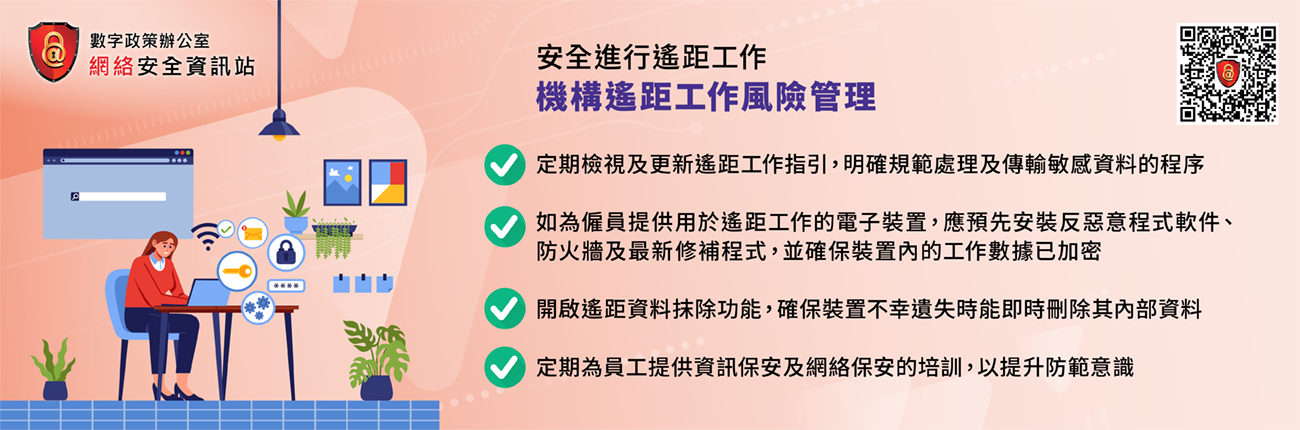 數字政策辦公室
網絡安全資訊站

安全進行遙距工作
機構遙距工作風險管理

定期檢視及更新遙距工作指引，明確規範處理及傳輸敏感資料的程序

如為僱員提供用於遙距工作的電子裝置，應預先安裝反惡意程式軟件、防火牆及最新修補程式，並確保裝置內的工作數據已加密

開啟遙距資料抹除功能，確保裝置不幸遺失時能即時刪除其內部資料

定期為員工提供資訊保安及網絡保安的培訓，以提升防範意識

****